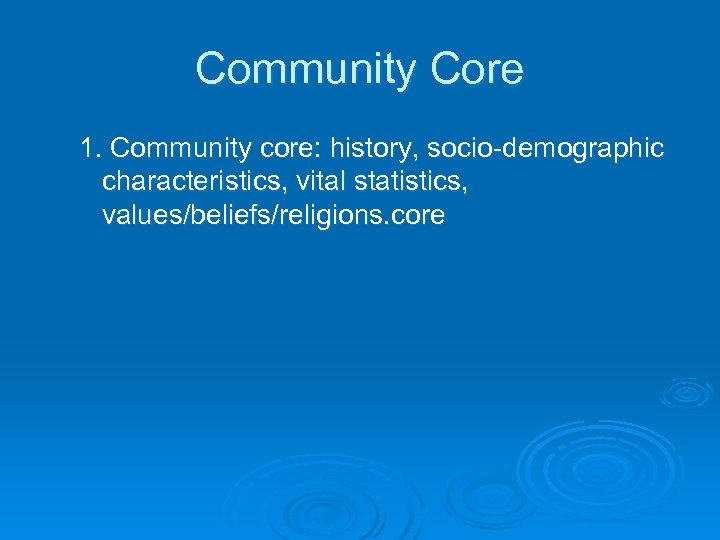 Community Core

1. Community core: history, socio-demographic characteristics, vital statistics, values/beliefs/religions.core